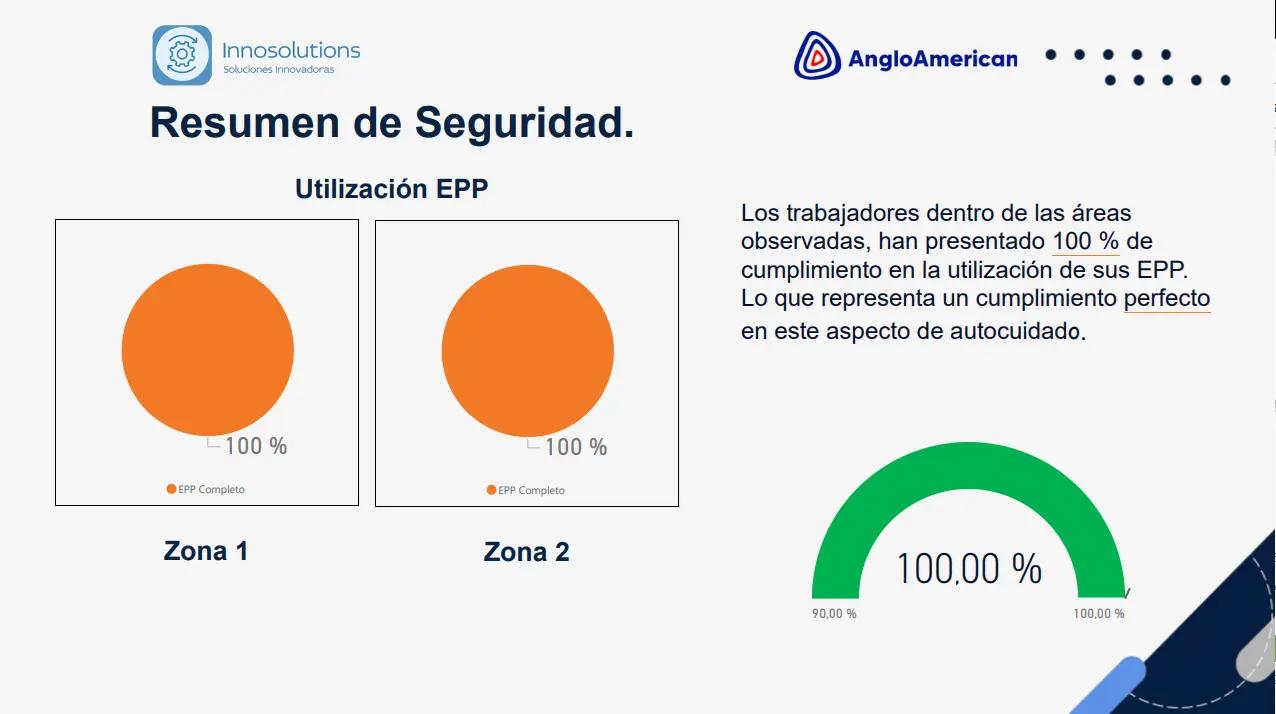 Innosolutions
Soluciones Innovadoras

AngloAmerican

Resumen de Seguridad.

Utilización EPP

100 %
EPP Completo

100 %
EPP Completo

Zona 1

Zona 2

Los trabajadores dentro de las áreas observadas, han presentado 100 % de cumplimiento en la utilización de sus EPP. Lo que representa un cumplimiento perfecto en este aspecto de autocuidado.

100,00 %
90,00 %
100,00 %